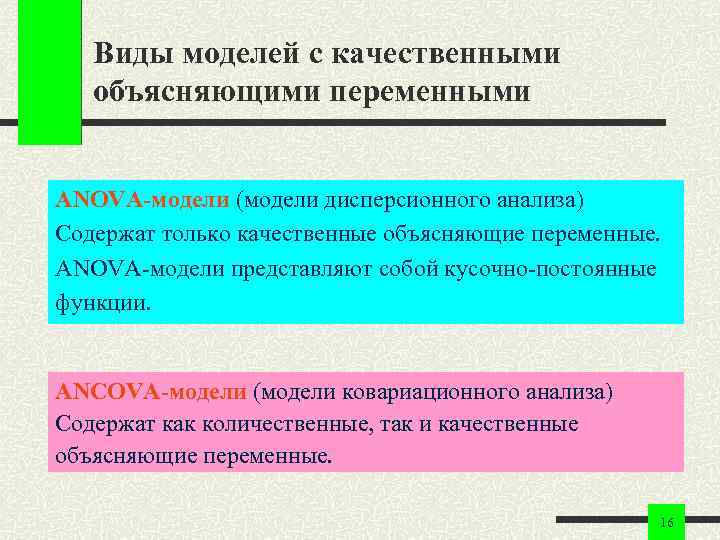 Виды моделей с качественными объясняющими переменными

ANOVA-модели (модели дисперсионного анализа)
Содержат только качественные объясняющие переменные.
ANOVA-модели представляют собой кусочно-постоянные функции.

ANCOVA-модели (модели ковариационного анализа)
Содержат как количественные, так и качественные объясняющие переменные.

16